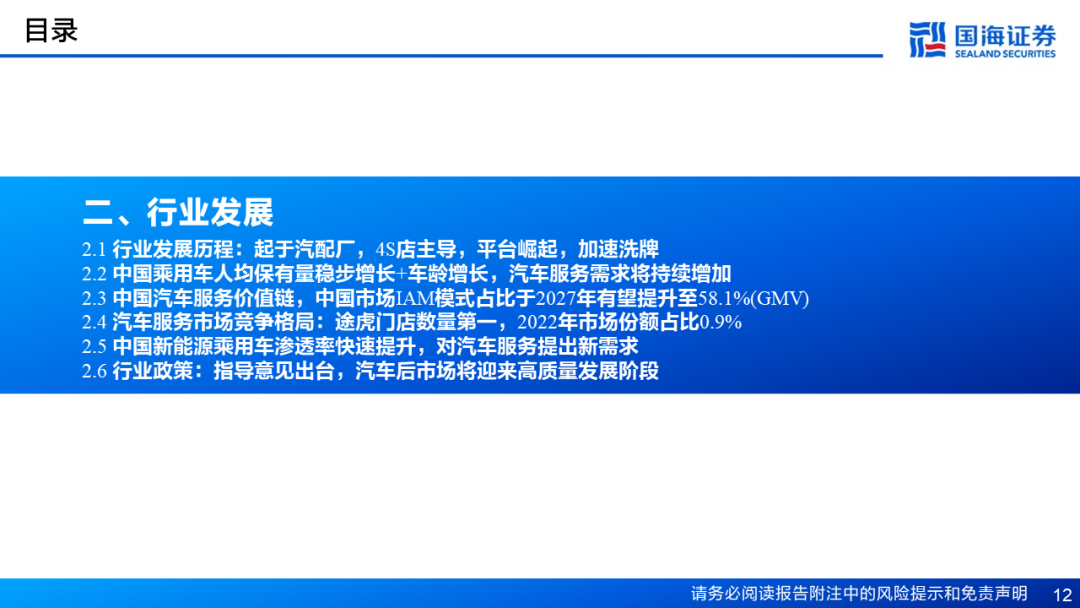 目录

国海证券
SEALAND SECURITIES

二、行业发展

2.1 行业发展历程：起于汽配厂，4S店主导，平台崛起，加速洗牌
2.2 中国乘用车人均保有量稳步增长+车龄增长，汽车服务需求将持续增加
2.3 中国汽车服务价值链，中国市场IAM模式占比于2027年有望提升至58.1%(GMV)
2.4 汽车服务市场竞争格局：途虎门店数量第一，2022年市场份额占比0.9%
2.5 中国新能源乘用车渗透率快速提升，对汽车服务提出新需求
2.6 行业政策：指导意见出台，汽车后市场将迎来高质量发展阶段

请务必阅读报告附注中的风险提示和免责声明 12